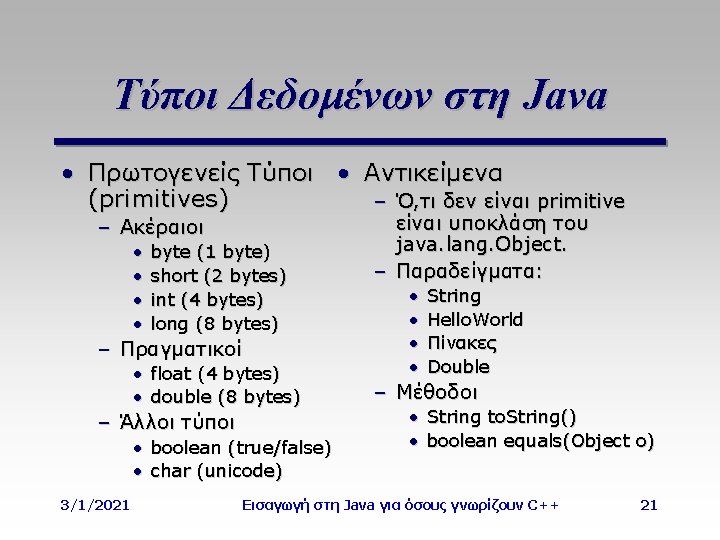 Τύποι Δεδομένων στη Java

• Πρωτογενείς Τύποι (primitives)
– Ακέραιοι
• byte (1 byte)
• short (2 bytes)
• int (4 bytes)
• long (8 bytes)
– Πραγματικοί
• float (4 bytes)
• double (8 bytes)
– Άλλοι τύποι
• boolean (true/false)
• char (unicode)

• Αντικείμενα
– Ό,τι δεν είναι primitive είναι υποκλάση του java.lang.Object.
– Παραδείγματα:
• String
• HelloWorld
• Πίνακες
• Double
– Μέθοδοι
• String toString()
• boolean equals(Object o)

3/1/2021 Εισαγωγή στη Java για όσους γνωρίζουν C++ 21